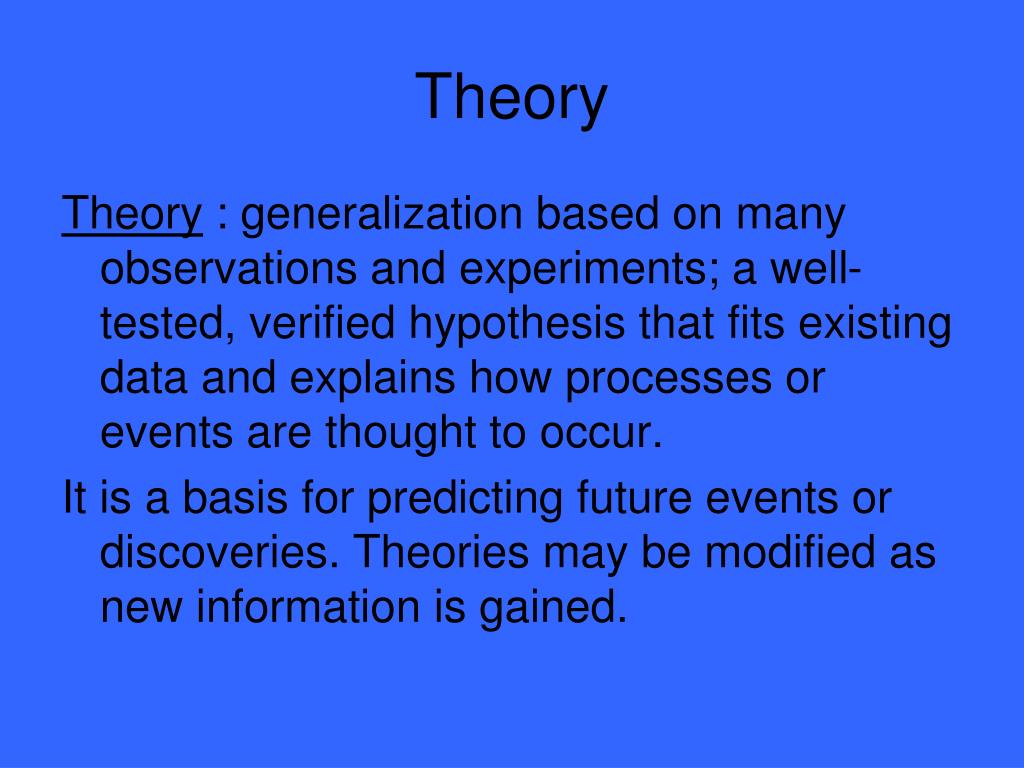 Theory

Theory : generalization based on many observations and experiments; a well-tested, verified hypothesis that fits existing data and explains how processes or events are thought to occur.

It is a basis for predicting future events or discoveries. Theories may be modified as new information is gained.